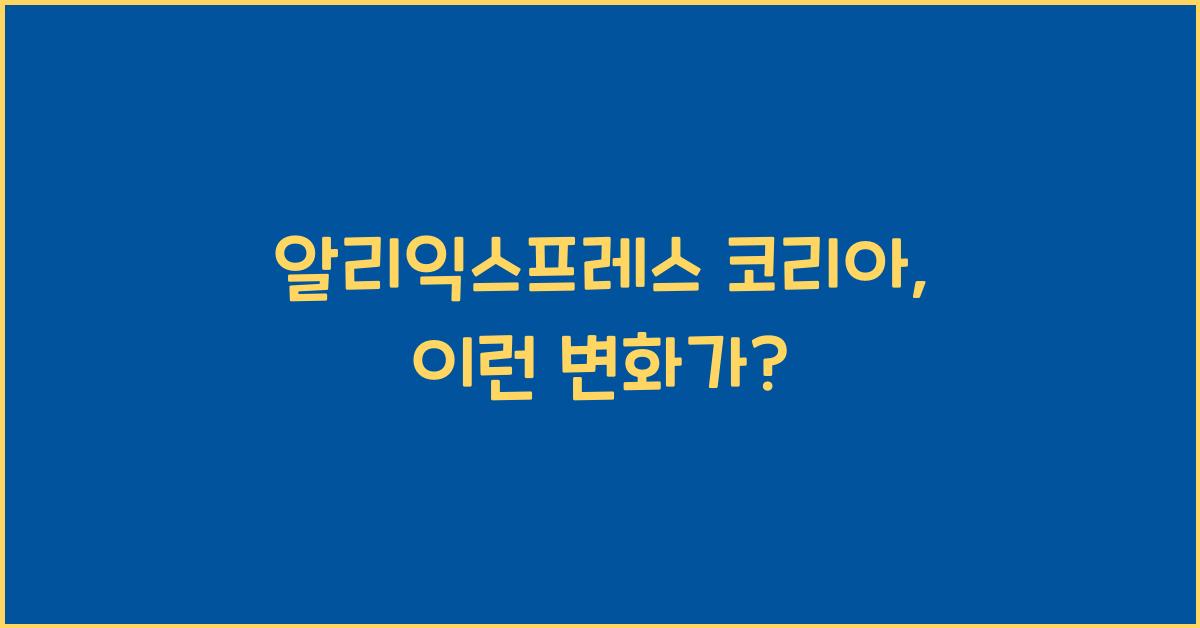 알리익스프레스 코리아,
이런 변화가?